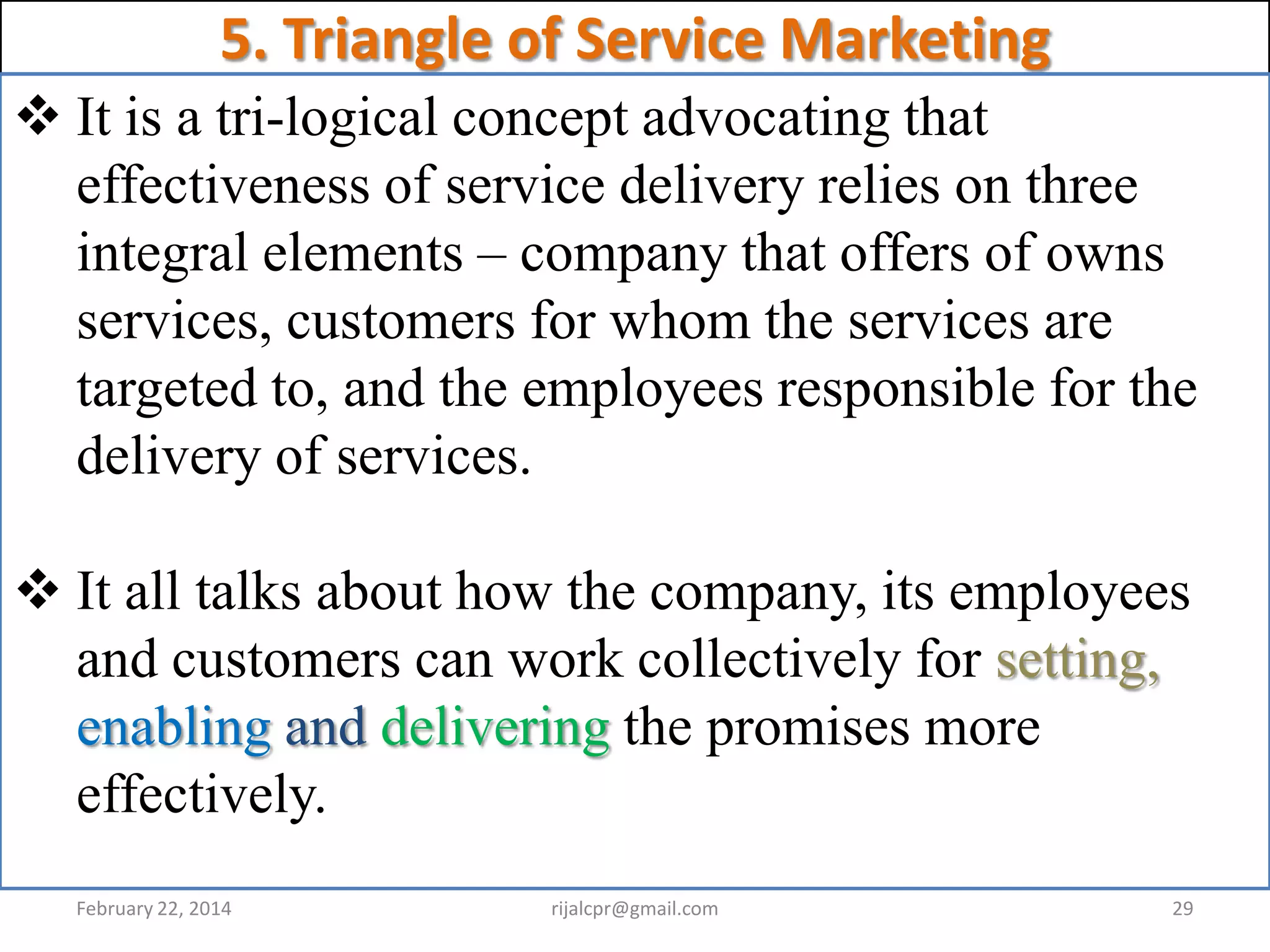 5. Triangle of Service Marketing

❖ It is a tri-logical concept advocating that effectiveness of service delivery relies on three integral elements – company that offers of owns services, customers for whom the services are targeted to, and the employees responsible for the delivery of services.

❖ It all talks about how the company, its employees and customers can work collectively for setting, enabling and delivering the promises more effectively.

February 22, 2014 rijalcpr@gmail.com 29